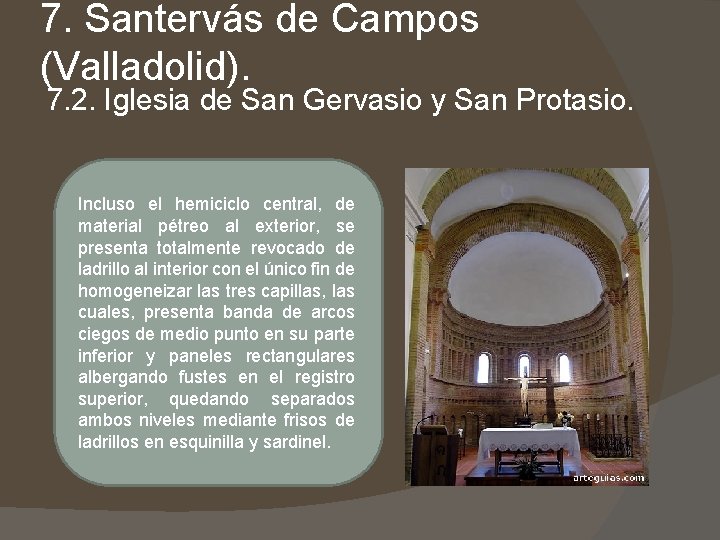 7. Santervás de Campos (Valladolid).

7.2. Iglesia de San Gervasio y San Protasio.

Incluso el hemiciclo central, de material pétreo al exterior, se presenta totalmente revocado de ladrillo al interior con el único fin de homogeneizar las tres capillas, las cuales, presenta banda de arcos ciegos de medio punto en su parte inferior y paneles rectangulares albergando fustes en el registro superior, quedando separados ambos niveles mediante frisos de ladrillos en esquinilla y sardinel.

arteguias.com